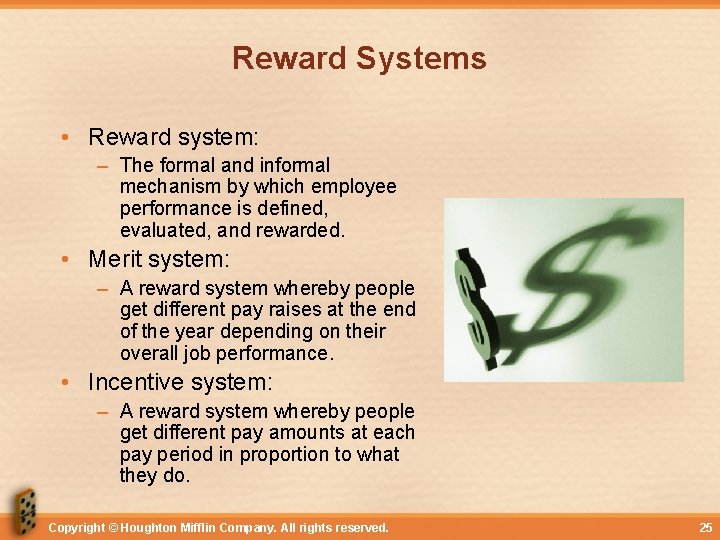 Reward Systems

• Reward system:
– The formal and informal mechanism by which employee performance is defined, evaluated, and rewarded.
• Merit system:
– A reward system whereby people get different pay raises at the end of the year depending on their overall job performance.
• Incentive system:
– A reward system whereby people get different pay amounts at each pay period in proportion to what they do.

Copyright © Houghton Mifflin Company. All rights reserved.

25